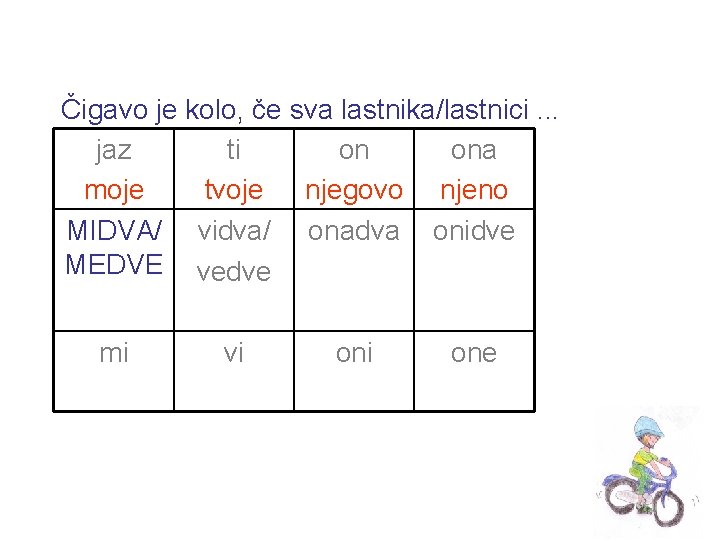 Čigavo je kolo, če sva lastnika/lastnici ...

| jaz moje | ti tvoje | on njegovo | ona njeno |
|---|---|---|---|
| MIDVA/ MEDVE | vidva/ vedve | onadva | onidve |
| mi | vi | oni | one |